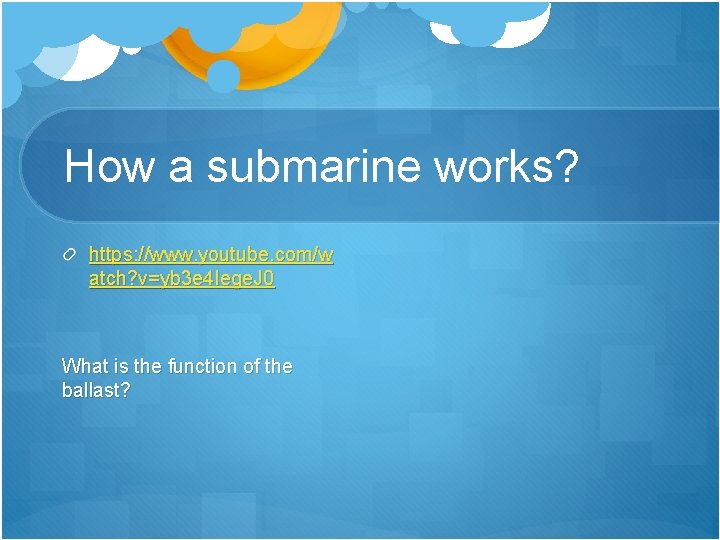 How a submarine works?

https://www.youtube.com/watch?v=yb3e4IegeJ0

What is the function of the ballast?